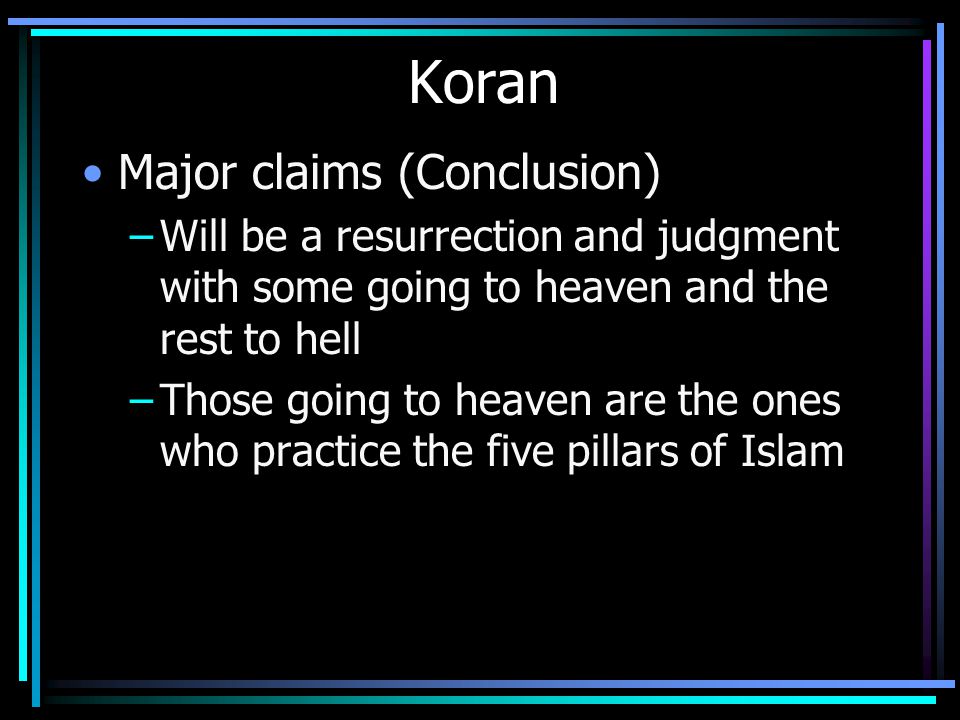 Koran

• Major claims (Conclusion)

– Will be a resurrection and judgment with some going to heaven and the rest to hell

– Those going to heaven are the ones who practice the five pillars of Islam